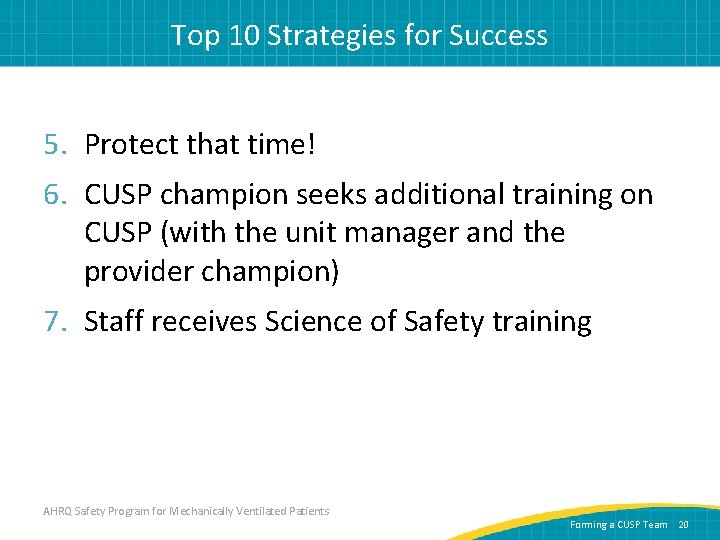 Top 10 Strategies for Success

5. Protect that time!

6. CUSP champion seeks additional training on CUSP (with the unit manager and the provider champion)

7. Staff receives Science of Safety training

AHRQ Safety Program for Mechanically Ventilated Patients

Forming a CUSP Team 20